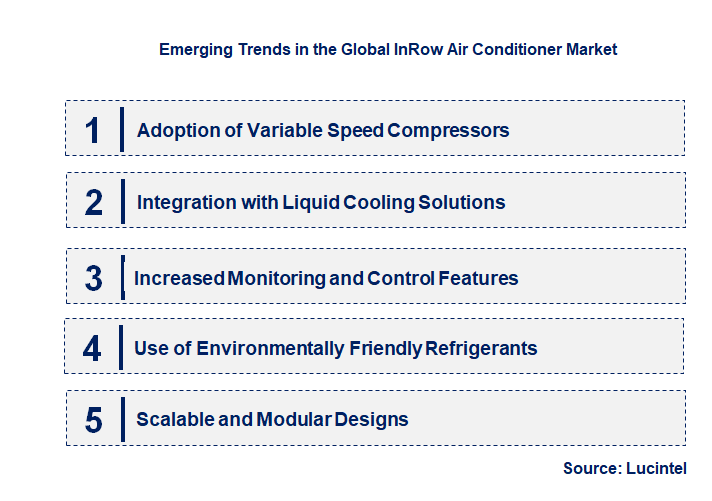 Emerging Trends in the Global InRow Air Conditioner Market

1 Adoption of Variable Speed Compressors

2 Integration with Liquid Cooling Solutions

3 Increased Monitoring and Control Features

4 Use of Environmentally Friendly Refrigerants

5 Scalable and Modular Designs

Source: Lucintel